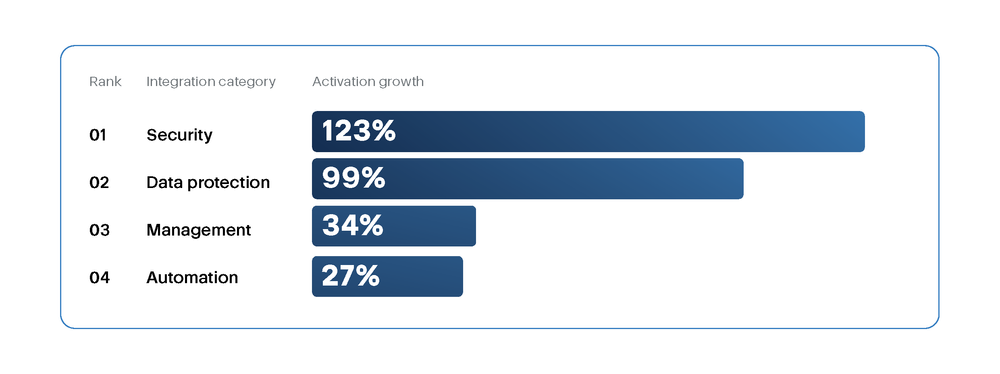 | Rank | Integration category | Activation growth |
|---|---|---|
| 01 | Security | 123% |
| 02 | Data protection | 99% |
| 03 | Management | 34% |
| 04 | Automation | 27% |